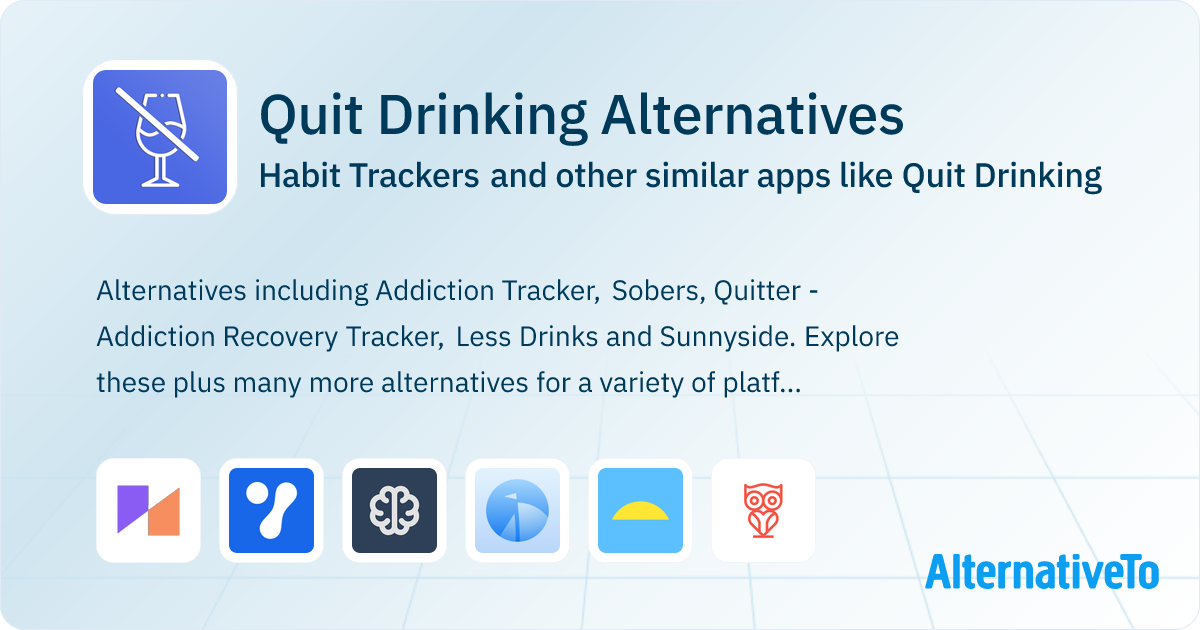 Quit Drinking Alternatives

Habit Trackers and other similar apps like Quit Drinking

Alternatives including Addiction Tracker, Sobers, Quitter - Addiction Recovery Tracker, Less Drinks and Sunnyside. Explore these plus many more alternatives for a variety of platf...

AlternativeTo